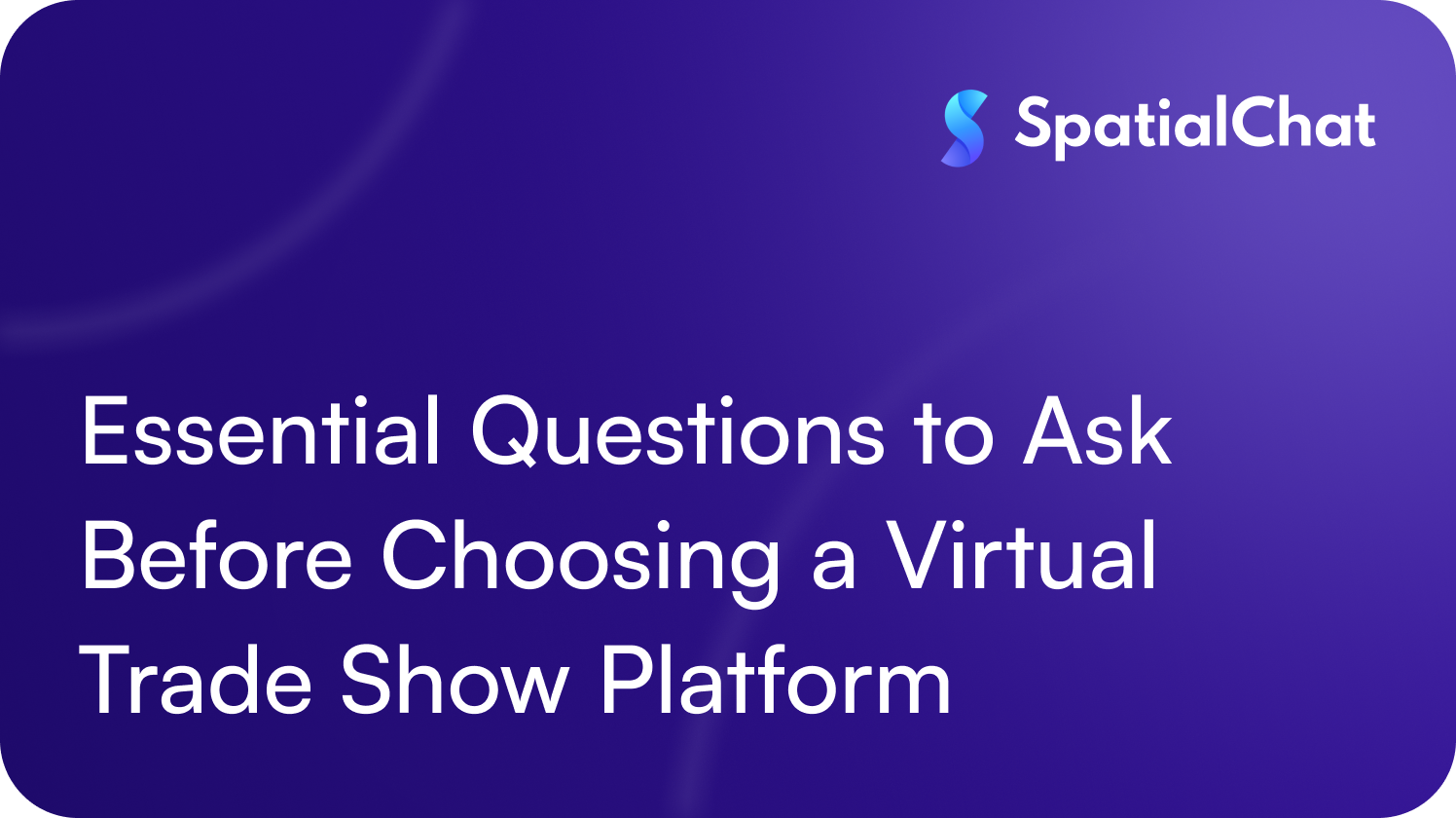 SpatialChat

Essential Questions to Ask Before Choosing a Virtual Trade Show Platform